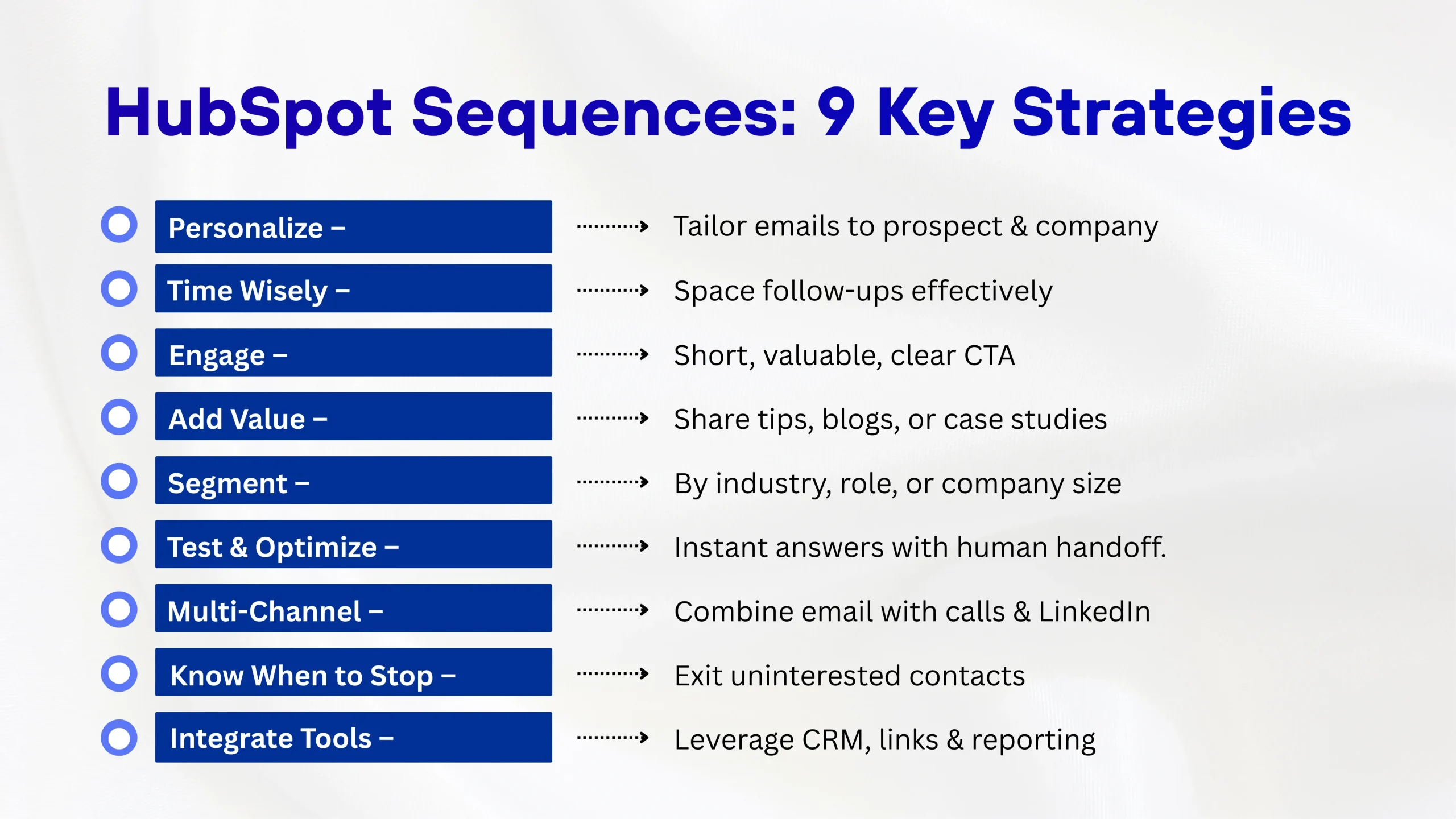 HubSpot Sequences: 9 Key Strategies

Personalize – Tailor emails to prospect & company

Time Wisely – Space follow-ups effectively

Engage – Short, valuable, clear CTA

Add Value – Share tips, blogs, or case studies

Segment – By industry, role, or company size

Test & Optimize – Instant answers with human handoff.

Multi-Channel – Combine email with calls & LinkedIn

Know When to Stop – Exit uninterested contacts

Integrate Tools – Leverage CRM, links & reporting